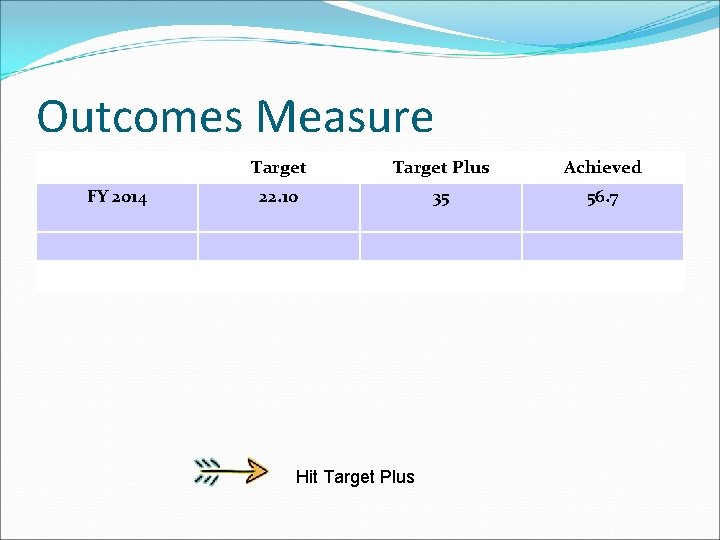 Outcomes Measure

| | Target | Target Plus | Achieved |
|---|---|---|---|
| FY 2014 | 22.10 | 35 | 56.7 |
| | | | |

Hit Target Plus